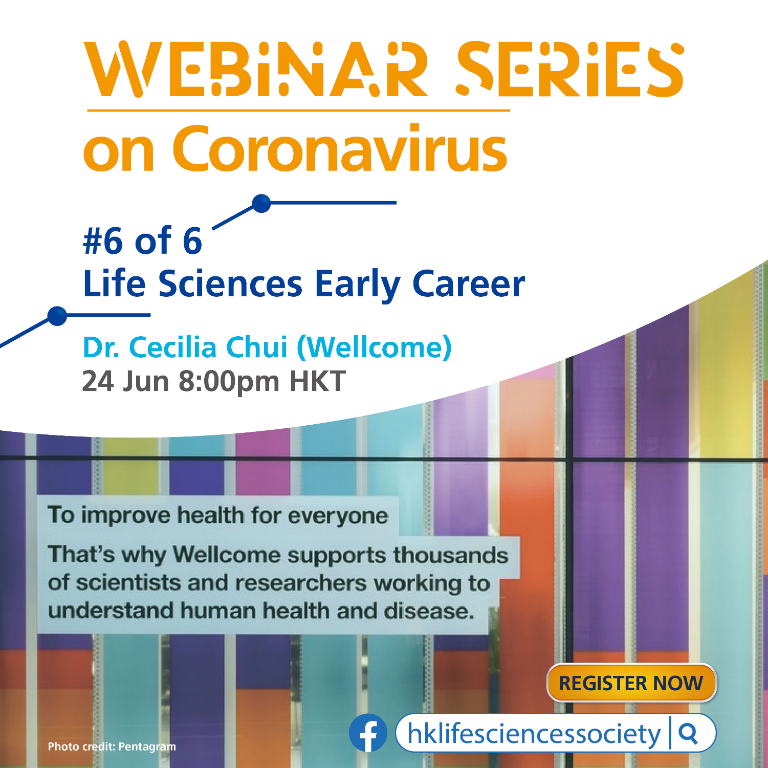 WEBiNAR SERiES
on Coronavirus

#6 of 6
Life Sciences Early Career

Dr. Cecilia Chui (Wellcome)
24 Jun 8:00pm HKT

To improve health for everyone

That's why Wellcome supports thousands of scientists and researchers working to understand human health and disease.

REGISTER NOW

hklifesciencessociety

Photo credit: Pentagram